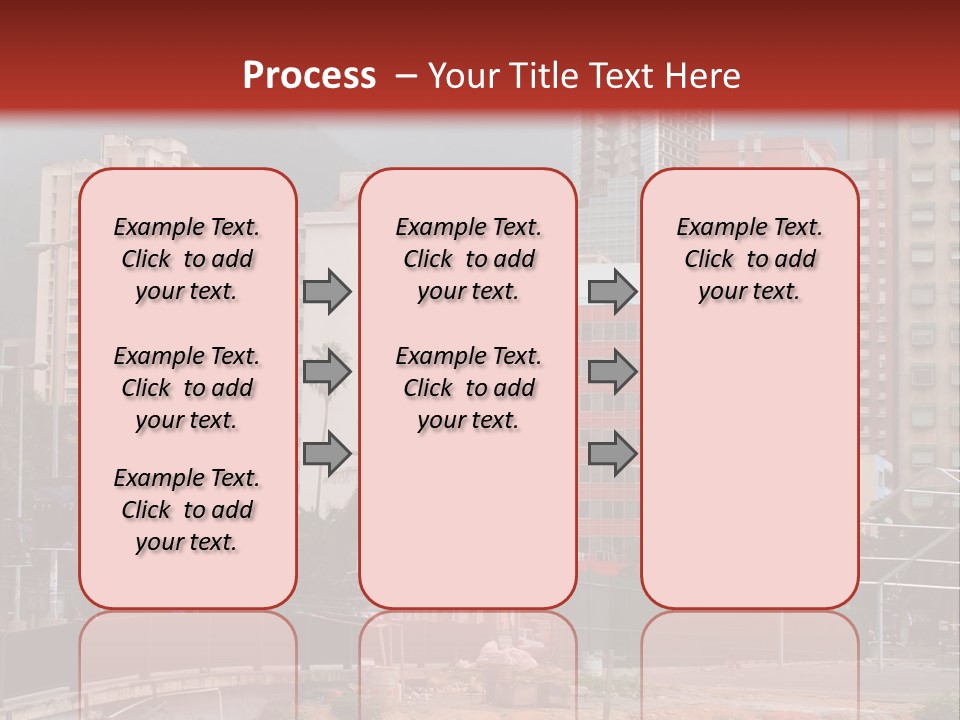 Process – Your Title Text Here

Example Text. Click to add your text.

Example Text. Click to add your text.

Example Text. Click to add your text.

Example Text. Click to add your text.

Example Text. Click to add your text.

Example Text. Click to add your text.